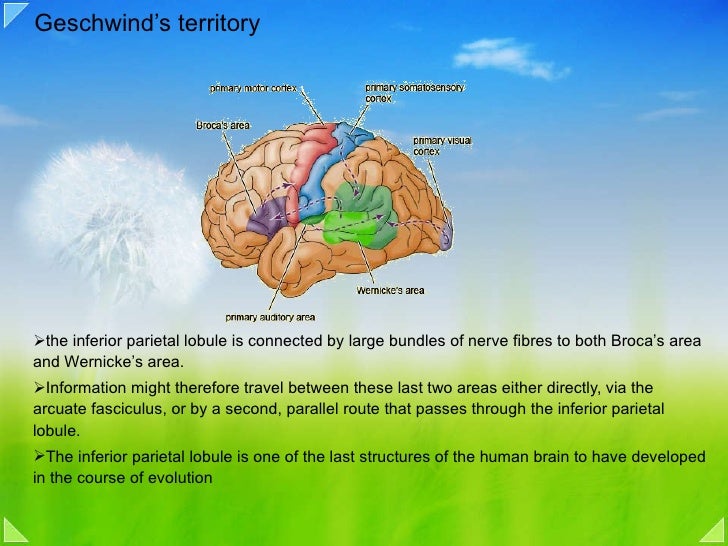 Geschwind's territory

primary motor cortex
primary somatosensory cortex
Broca's area
primary visual cortex
Wernicke's area
primary auditory area

➢the inferior parietal lobule is connected by large bundles of nerve fibres to both Broca's area and Wernicke's area.

➢Information might therefore travel between these last two areas either directly, via the arcuate fasciculus, or by a second, parallel route that passes through the inferior parietal lobule.

➢The inferior parietal lobule is one of the last structures of the human brain to have developed in the course of evolution